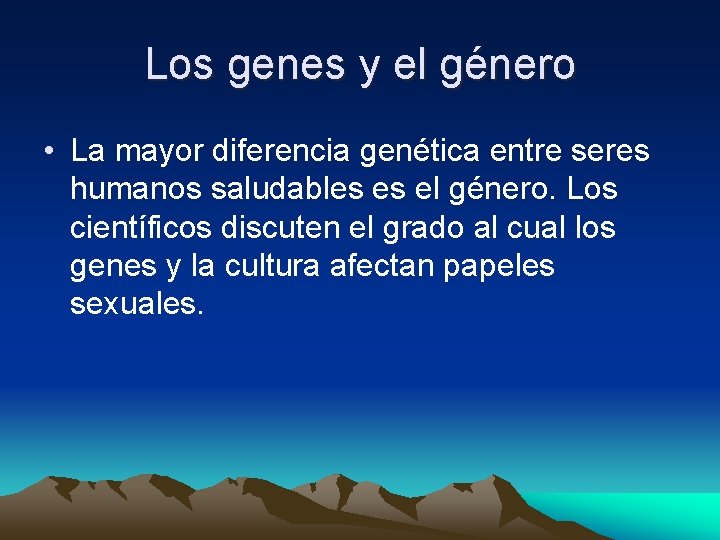 Los genes y el género

• La mayor diferencia genética entre seres humanos saludables es el género. Los científicos discuten el grado al cual los genes y la cultura afectan papeles sexuales.